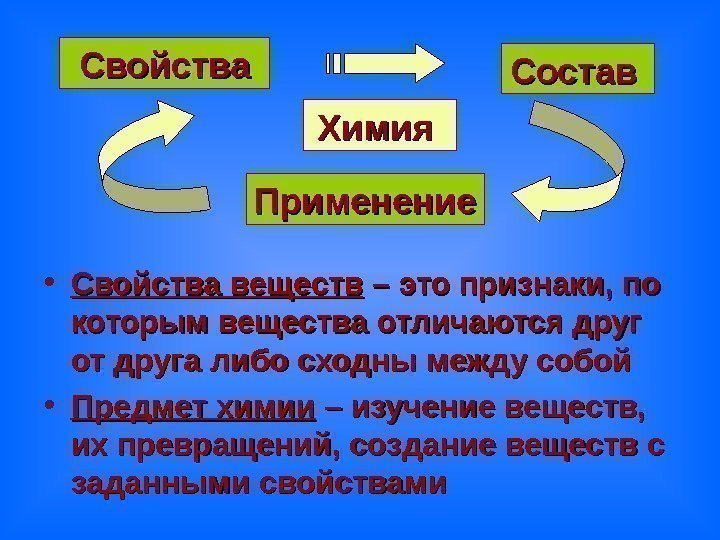 Свойства

Состав

Химия

Применение

• Свойства веществ – это признаки, по которым вещества отличаются друг от друга либо сходны между собой

• Предмет химии – изучение веществ, их превращений, создание веществ с заданными свойствами